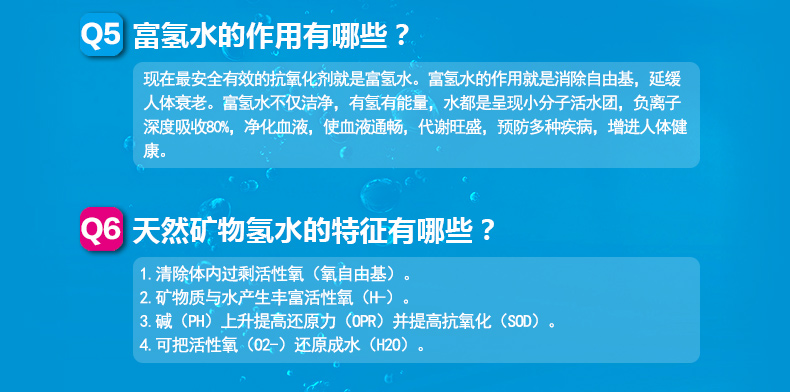 Q5 富氢水的作用有哪些？

现在最安全有效的抗氧化剂就是富氢水。富氢水的作用就是消除自由基，延缓人体衰老。富氢水不仅洁净，有氢有能量，水都是呈现小分子活水团，负离子深度吸收80%，净化血液，使血液通畅，代谢旺盛，预防多种疾病，增进人体健康。

Q6 天然矿物氢水的特征有哪些？

1.清除体内过剩活性氧（氧自由基）。
2.矿物质与水产生丰富活性氧（H-）。
3.碱（PH）上升提高还原力（OPR）并提高抗氧化（SOD）。
4.可把活性氧（O2-）还原成水（H2O）。